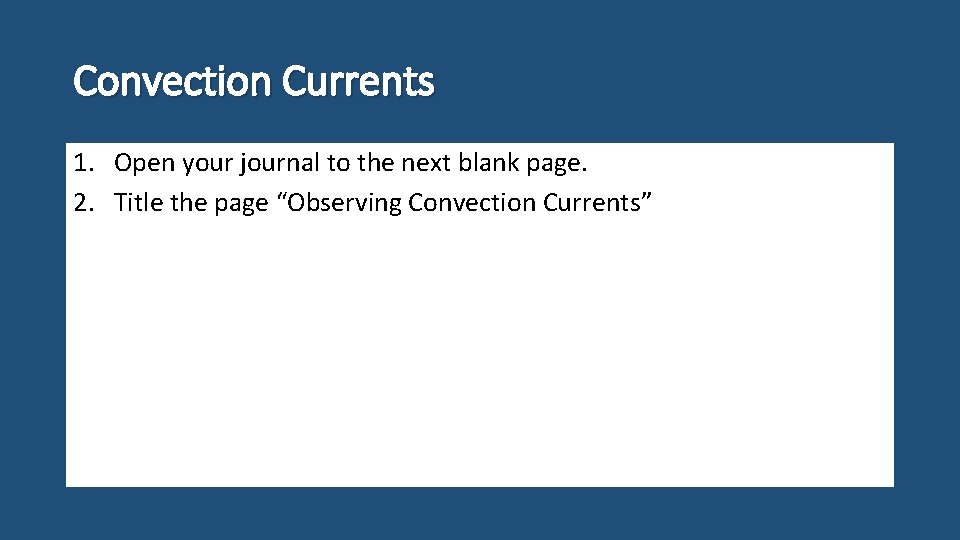 Convection Currents

1. Open your journal to the next blank page.
2. Title the page “Observing Convection Currents”